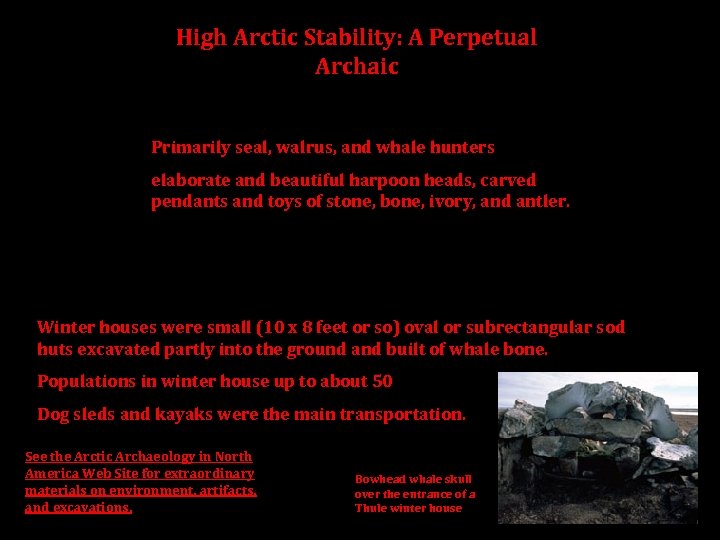 High Arctic Stability: A Perpetual Archaic

Primarily seal, walrus, and whale hunters

elaborate and beautiful harpoon heads, carved pendants and toys of stone, bone, ivory, and antler.

Winter houses were small (10 x 8 feet or so) oval or subrectangular sod huts excavated partly into the ground and built of whale bone.

Populations in winter house up to about 50

Dog sleds and kayaks were the main transportation.

See the Arctic Archaeology in North America Web Site for extraordinary materials on environment, artifacts, and excavations.

Bowhead whale skull over the entrance of a Thule winter house